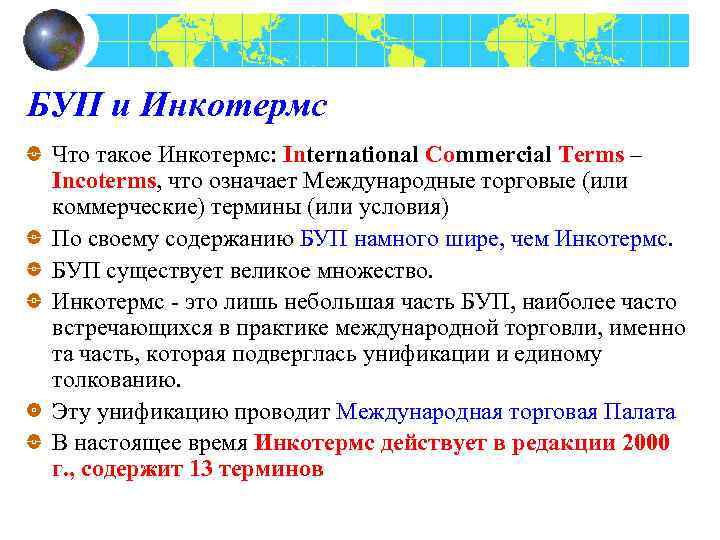 БУП и Инкотермс

Что такое Инкотермс: International Commercial Terms – Incoterms, что означает Международные торговые (или коммерческие) термины (или условия)

По своему содержанию БУП намного шире, чем Инкотермс.

БУП существует великое множество.

Инкотермс - это лишь небольшая часть БУП, наиболее часто встречающихся в практике международной торговли, именно та часть, которая подверглась унификации и единому толкованию.

Эту унификацию проводит Международная торговая Палата

В настоящее время Инкотермс действует в редакции 2000 г., содержит 13 терминов